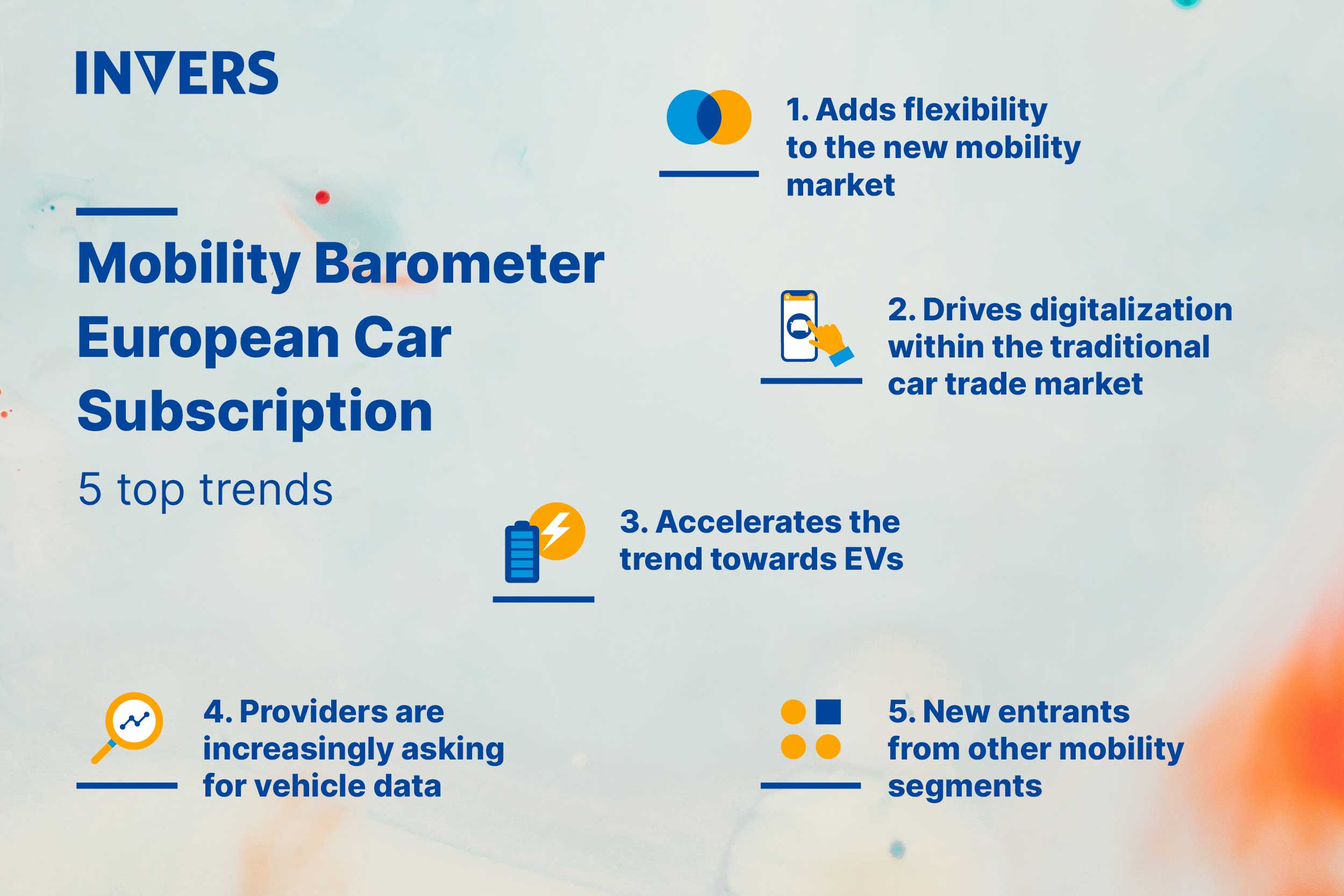 INVERS

Mobility Barometer European Car Subscription

5 top trends

1. Adds flexibility to the new mobility market

2. Drives digitalization within the traditional car trade market

3. Accelerates the trend towards EVs

4. Providers are increasingly asking for vehicle data

5. New entrants from other mobility segments